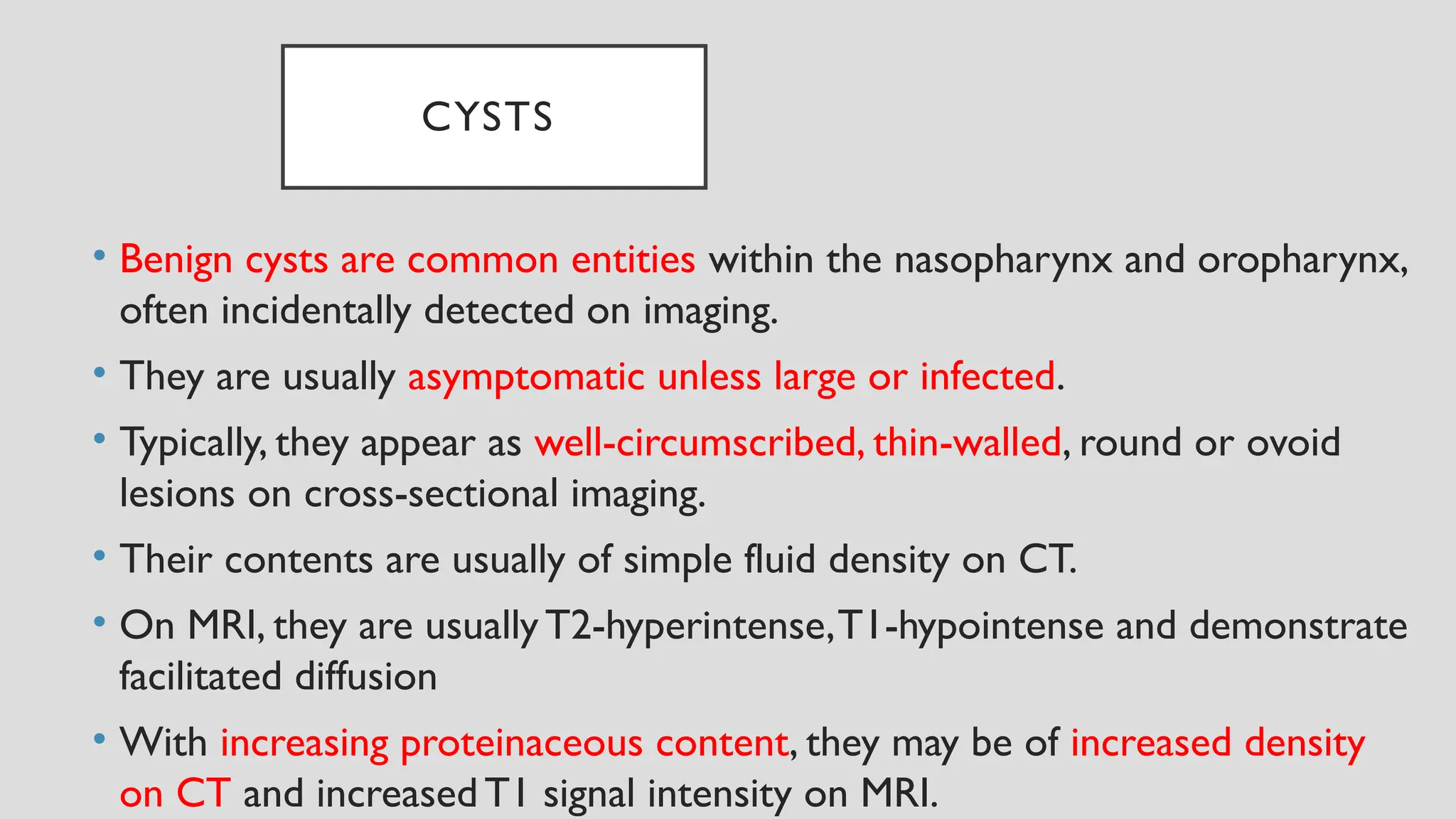 CYSTS

• Benign cysts are common entities within the nasopharynx and oropharynx, often incidentally detected on imaging.

• They are usually asymptomatic unless large or infected.

• Typically, they appear as well-circumscribed, thin-walled, round or ovoid lesions on cross-sectional imaging.

• Their contents are usually of simple fluid density on CT.

• On MRI, they are usually T2-hyperintense, T1-hypointense and demonstrate facilitated diffusion

• With increasing proteinaceous content, they may be of increased density on CT and increased T1 signal intensity on MRI.